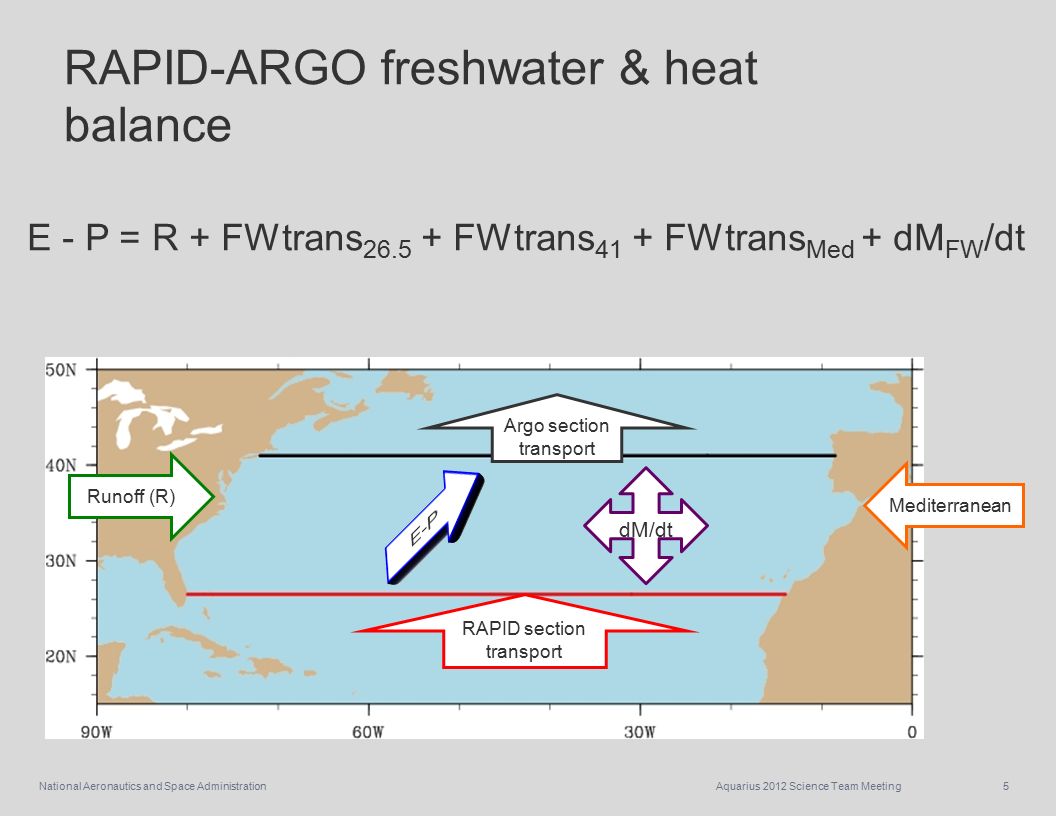 RAPID-ARGO freshwater & heat balance

$E - P = R + FWtrans_{26.5} + FWtrans_{41} + FWtrans_{Med} + dM_{FW}/dt$

50N
40N
30N
20N
90W
60W
30W
0

Argo section transport

Runoff (R)

E-P

dM/dt

Mediterranean

RAPID section transport

National Aeronautics and Space Administration

Aquarius 2012 Science Team Meeting

5